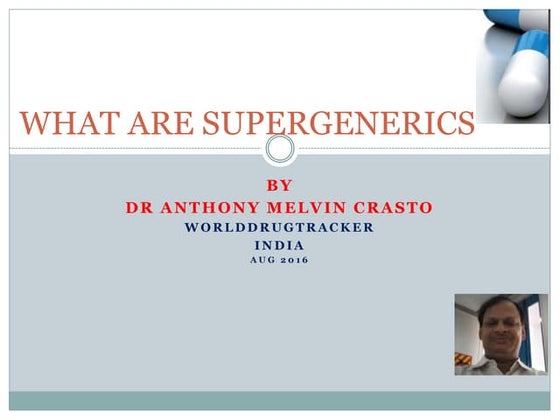 WHAT ARE SUPERGENERICS

BY
DR ANTHONY MELVIN CRASTO
WORLDDRUGTRACKER
INDIA
AUG 2016